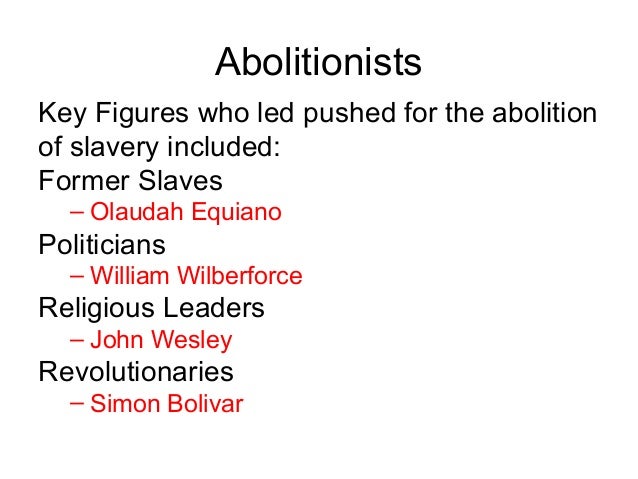 Abolitionists

Key Figures who led pushed for the abolition of slavery included:

Former Slaves
– Olaudah Equiano

Politicians
– William Wilberforce

Religious Leaders
– John Wesley

Revolutionaries
– Simon Bolivar